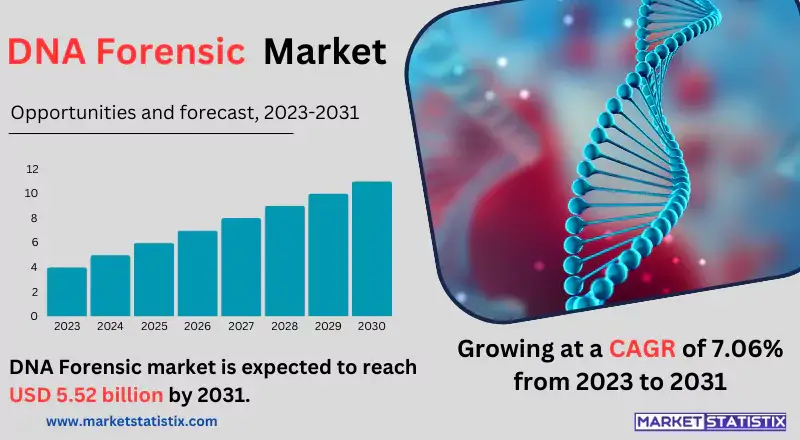 DNA Forensic Market

Opportunities and forecast, 2023-2031

12
10
8
6
4
2
0
2023 2024 2025 2026 2027 2028 2029 2030

DNA Forensic market is expected to reach USD 5.52 billion by 2031.

www.marketstatistix.com

Growing at a CAGR of 7.06% from 2023 to 2031

MARKET STATISTIX